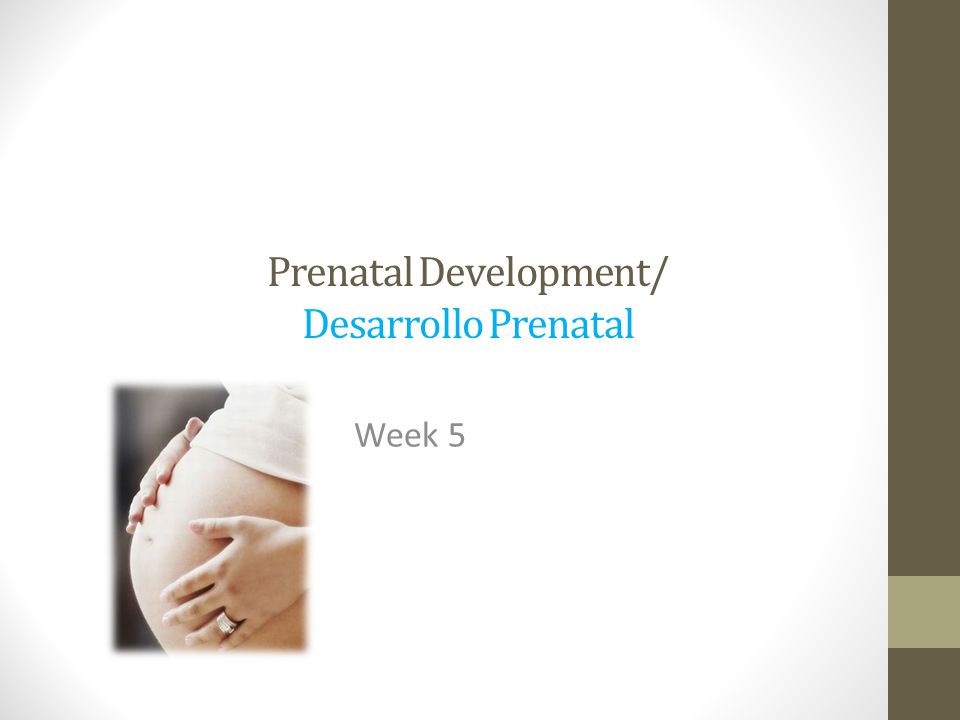 Prenatal Development/
Desarrollo Prenatal

Week 5